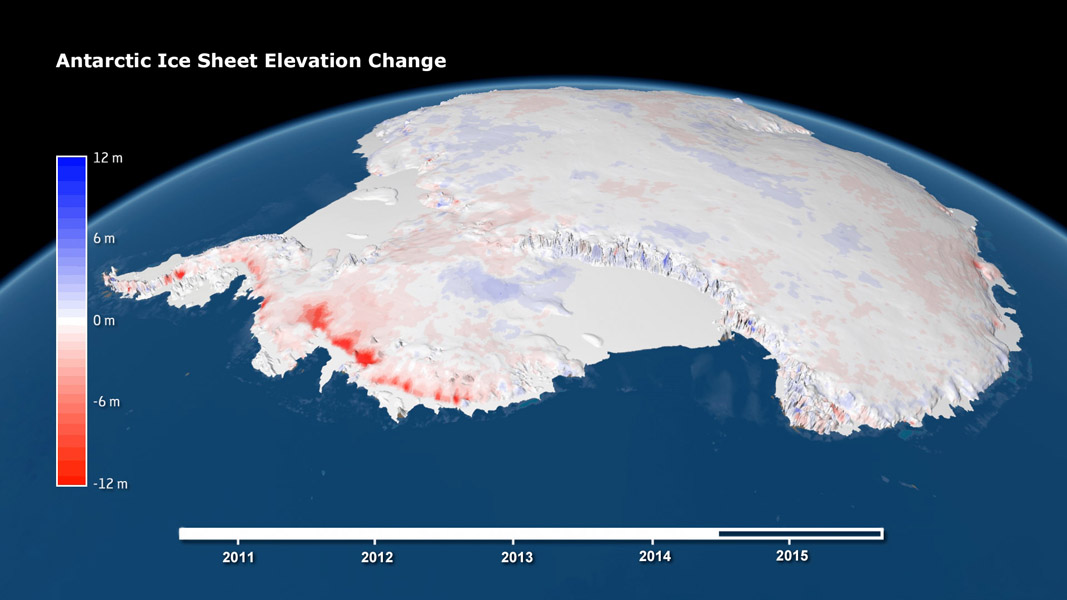 Antarctic Ice Sheet Elevation Change

12 m
6 m
0 m
-6 m
-12 m

2011
2012
2013
2014
2015